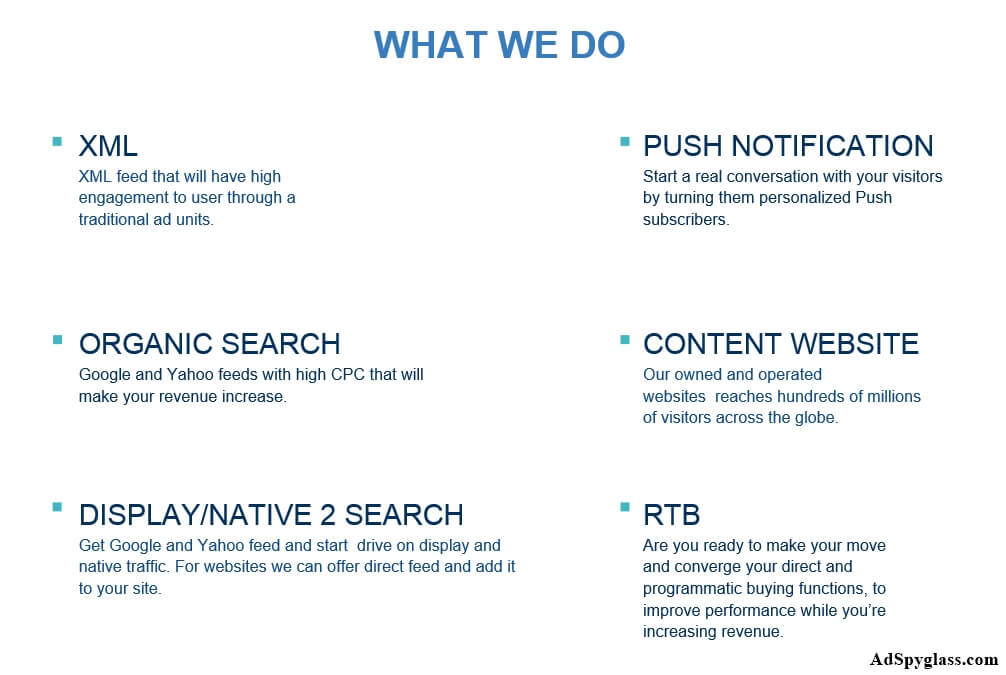 WHAT WE DO

XML
XML feed that will have high engagement to user through a traditional ad units.

ORGANIC SEARCH
Google and Yahoo feeds with high CPC that will make your revenue increase.

DISPLAY/NATIVE 2 SEARCH
Get Google and Yahoo feed and start drive on display and native traffic. For websites we can offer direct feed and add it to your site.

PUSH NOTIFICATION
Start a real conversation with your visitors by turning them personalized Push subscribers.

CONTENT WEBSITE
Our owned and operated websites reaches hundreds of millions of visitors across the globe.

RTB
Are you ready to make your move and converge your direct and programmatic buying functions, to improve performance while you're increasing revenue.

AdSpyglass.com